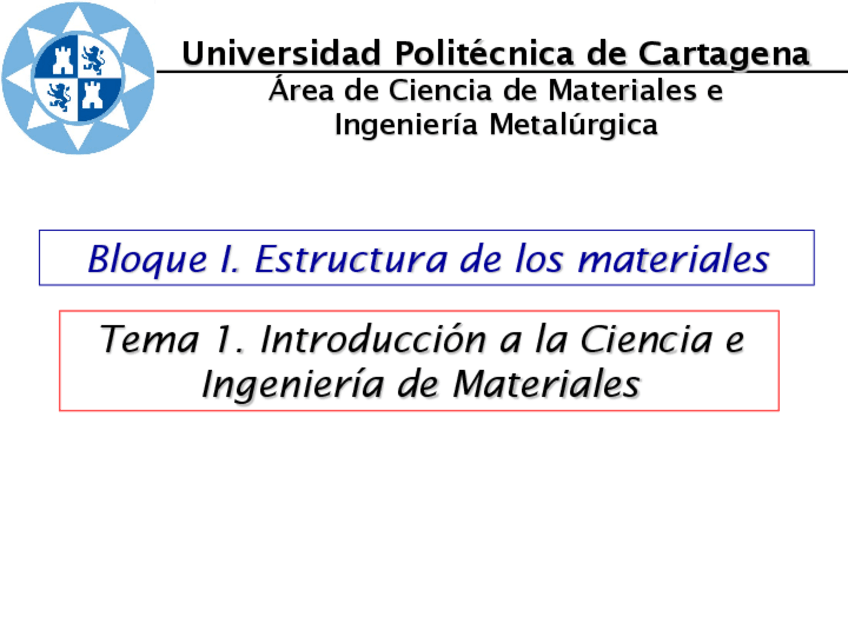 Universidad Politécnica de Cartagena
Área de Ciencia de Materiales e Ingeniería Metalúrgica

Bloque I. Estructura de los materiales

Tema 1. Introducción a la Ciencia e Ingeniería de Materiales